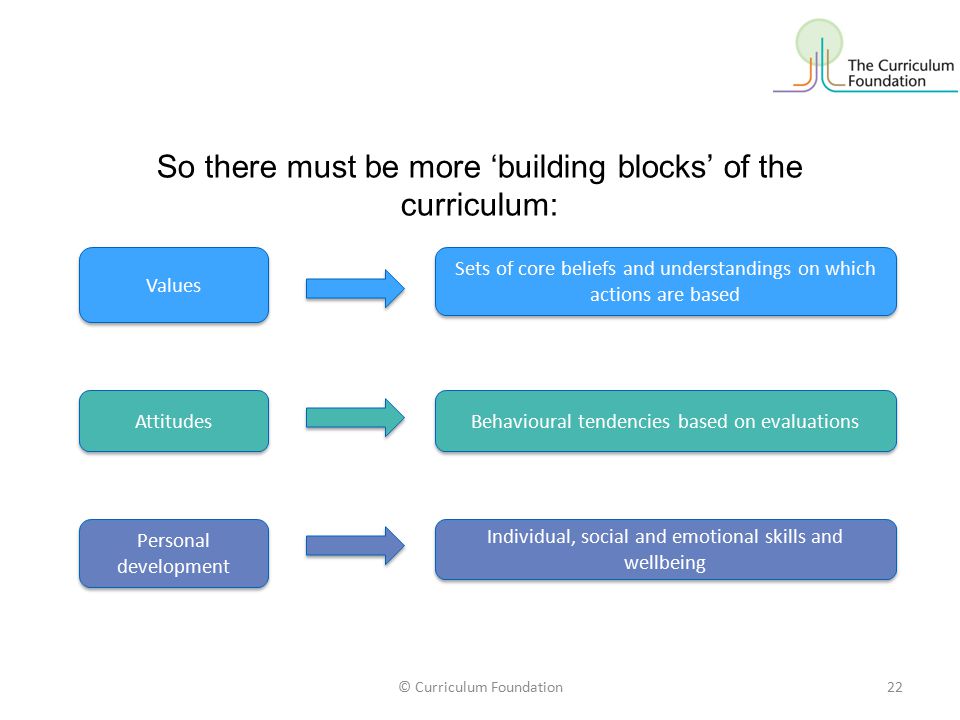 The Curriculum Foundation

So there must be more ‘building blocks’ of the curriculum:

Values

Sets of core beliefs and understandings on which actions are based

Attitudes

Behavioural tendencies based on evaluations

Personal development

Individual, social and emotional skills and wellbeing

© Curriculum Foundation

22